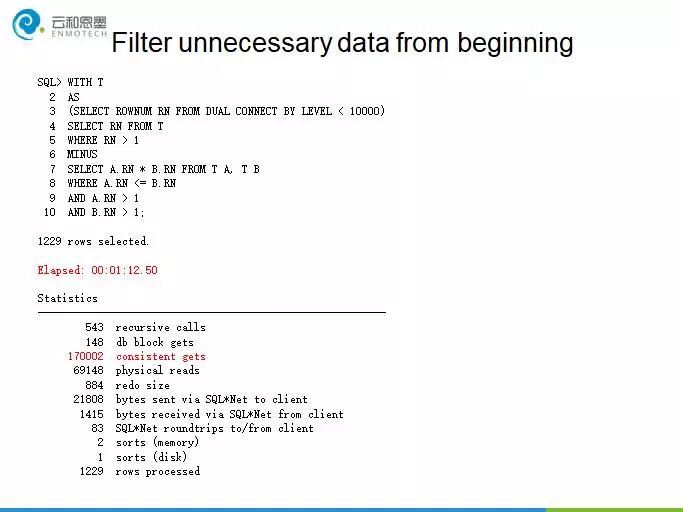 云和恩墨
ENMOTECH

Filter unnecessary data from beginning

SQL> WITH T
2 AS
3 (SELECT ROWNUM RN FROM DUAL CONNECT BY LEVEL < 10000)
4 SELECT RN FROM T
5 WHERE RN > 1
6 MINUS
7 SELECT A.RN * B.RN FROM T A, T B
8 WHERE A.RN <= B.RN
9 AND A.RN > 1
10 AND B.RN > 1;

1229 rows selected.

Elapsed: 00:01:12.50

Statistics

543 recursive calls
148 db block gets
170002 consistent gets
69148 physical reads
884 redo size
21808 bytes sent via SQL*Net to client
1415 bytes received via SQL*Net from client
83 SQL*Net roundtrips to/from client
2 sorts (memory)
1 sorts (disk)
1229 rows processed